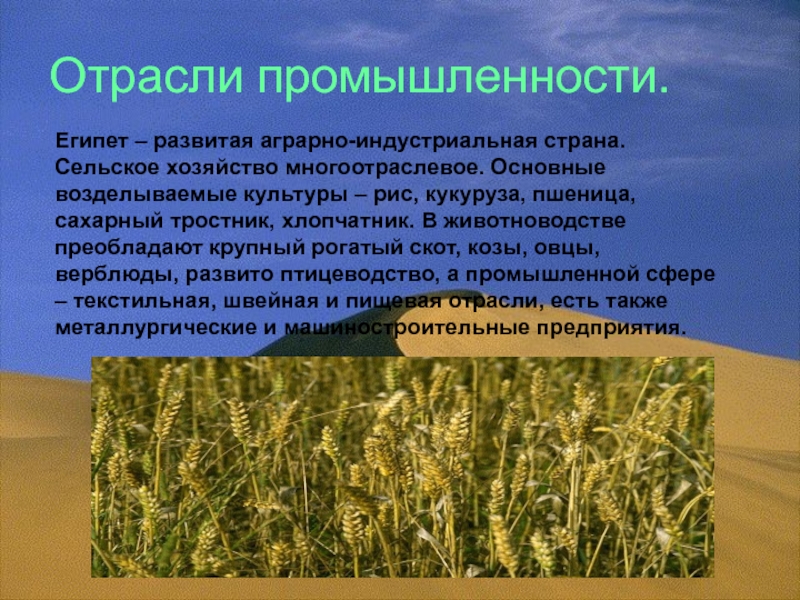 Отрасли промышленности.

Египет – развитая аграрно-индустриальная страна. Сельское хозяйство многоотраслевое. Основные возделываемые культуры – рис, кукуруза, пшеница, сахарный тростник, хлопчатник. В животноводстве преобладают крупный рогатый скот, козы, овцы, верблюды, развито птицеводство, а промышленной сфере – текстильная, швейная и пищевая отрасли, есть также металлургические и машиностроительные предприятия.